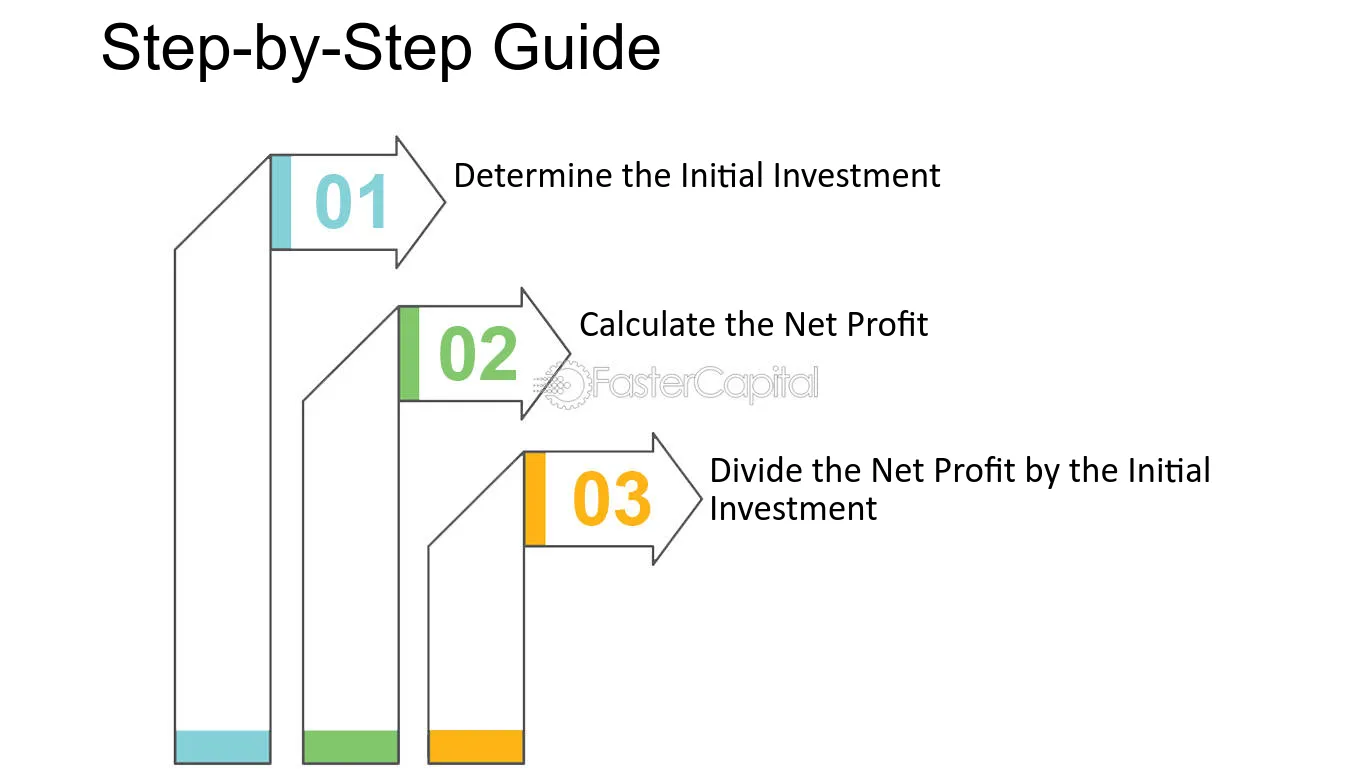 Step-by-Step Guide

01
Determine the Initial Investment

02
Calculate the Net Profit

03
Divide the Net Profit by the Initial Investment

FasterCapital